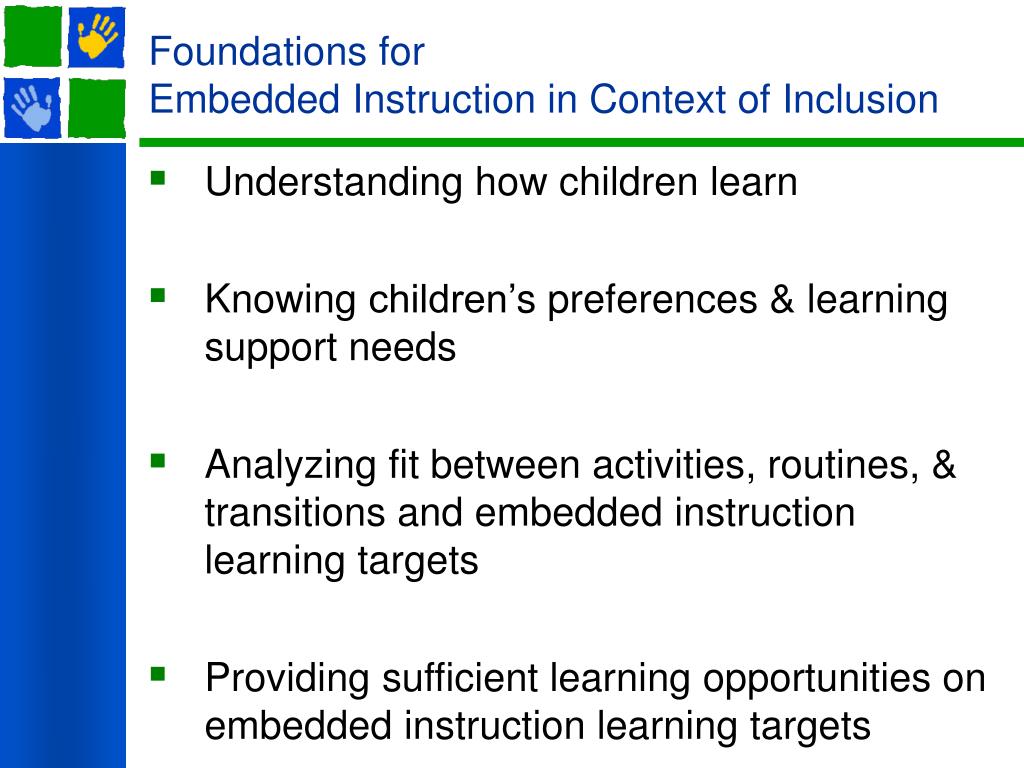 Foundations for
Embedded Instruction in Context of Inclusion

▪ Understanding how children learn

▪ Knowing children’s preferences & learning support needs

▪ Analyzing fit between activities, routines, & transitions and embedded instruction learning targets

▪ Providing sufficient learning opportunities on embedded instruction learning targets